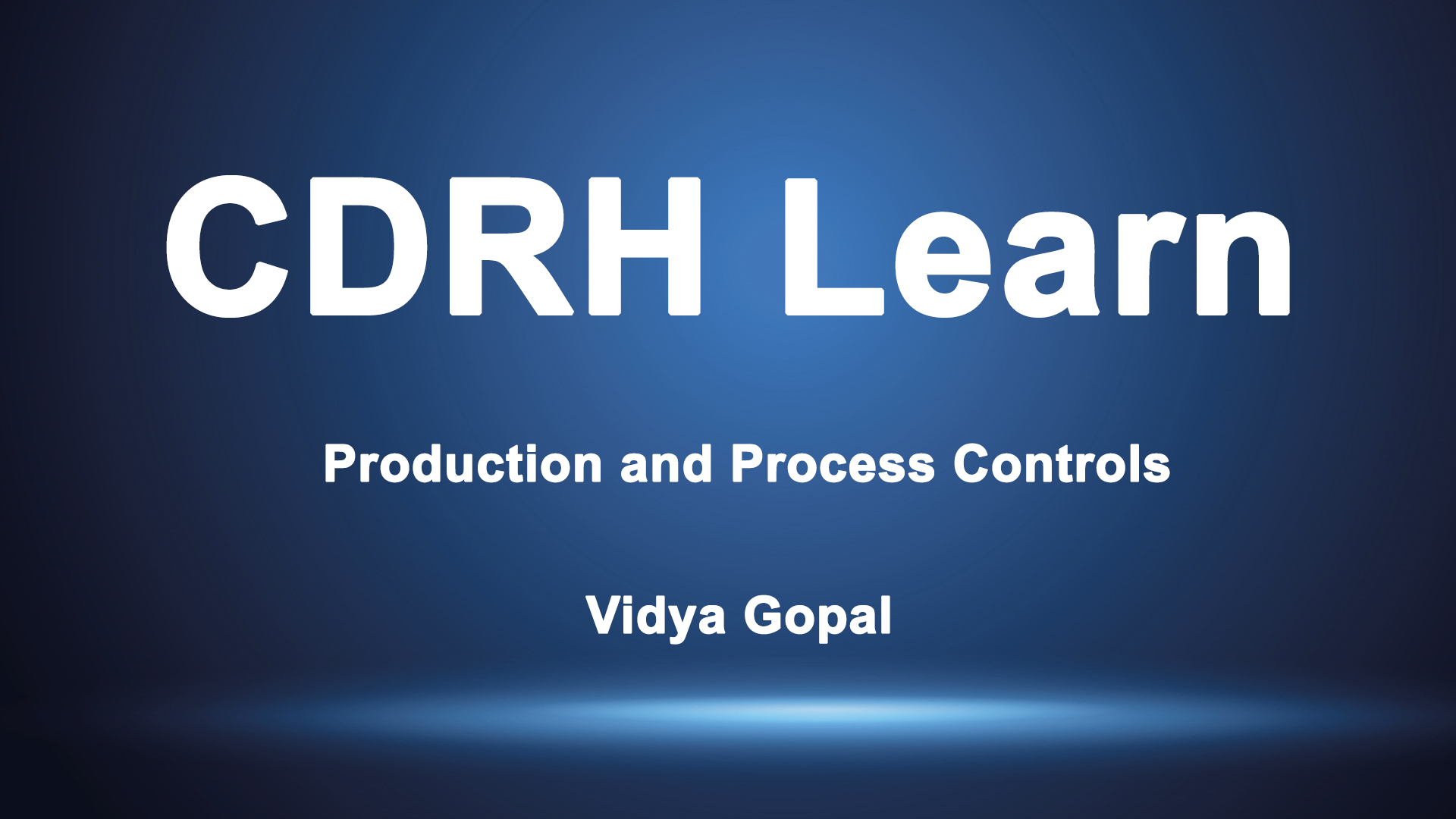 CDRH Learn

Production and Process Controls

Vidya Gopal